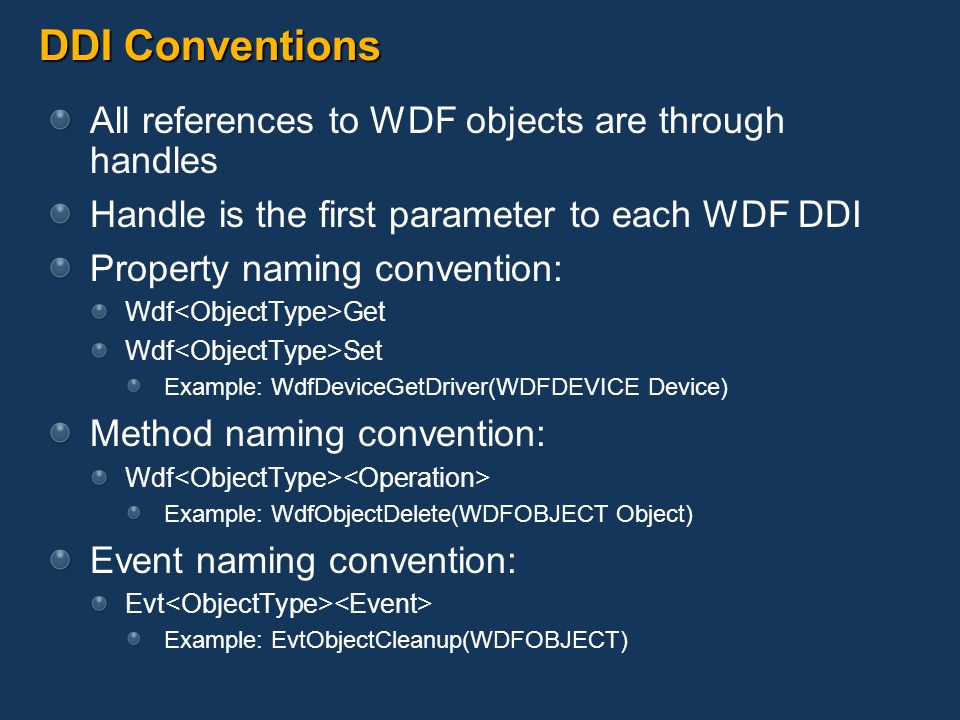 DDI Conventions

All references to WDF objects are through handles

Handle is the first parameter to each WDF DDI

Property naming convention:

Wdf<ObjectType>Get

Wdf<ObjectType>Set

Example: WdfDeviceGetDriver(WDFDEVICE Device)

Method naming convention:

Wdf<ObjectType><Operation>

Example: WdfObjectDelete(WDFOBJECT Object)

Event naming convention:

Evt<ObjectType><Event>

Example: EvtObjectCleanup(WDFOBJECT)